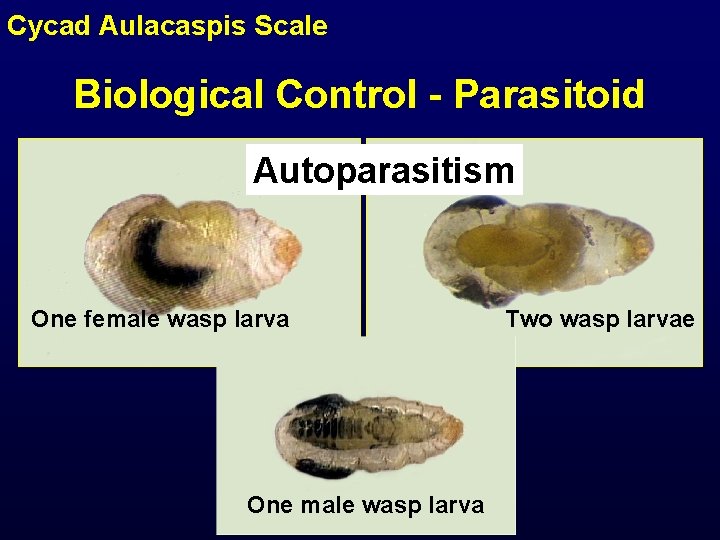 Cycad Aulacaspis Scale

Biological Control - Parasitoid

Autoparasitism

One female wasp larva

Two wasp larvae

One male wasp larva